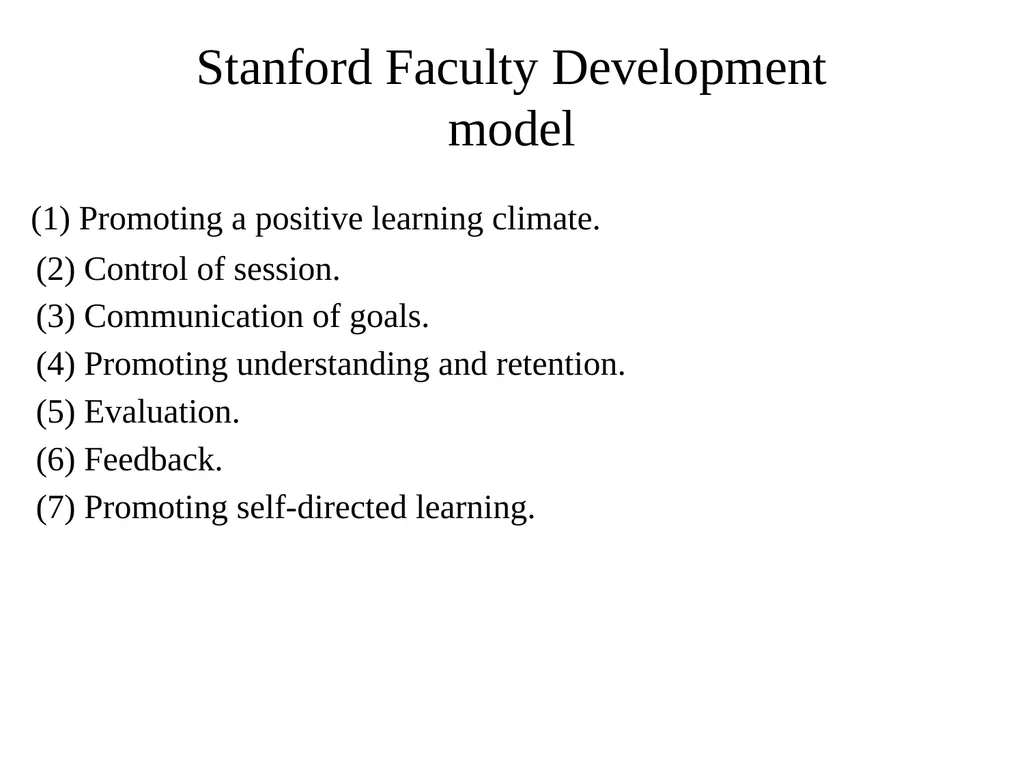 Stanford Faculty Development model

(1) Promoting a positive learning climate.
(2) Control of session.
(3) Communication of goals.
(4) Promoting understanding and retention.
(5) Evaluation.
(6) Feedback.
(7) Promoting self-directed learning.